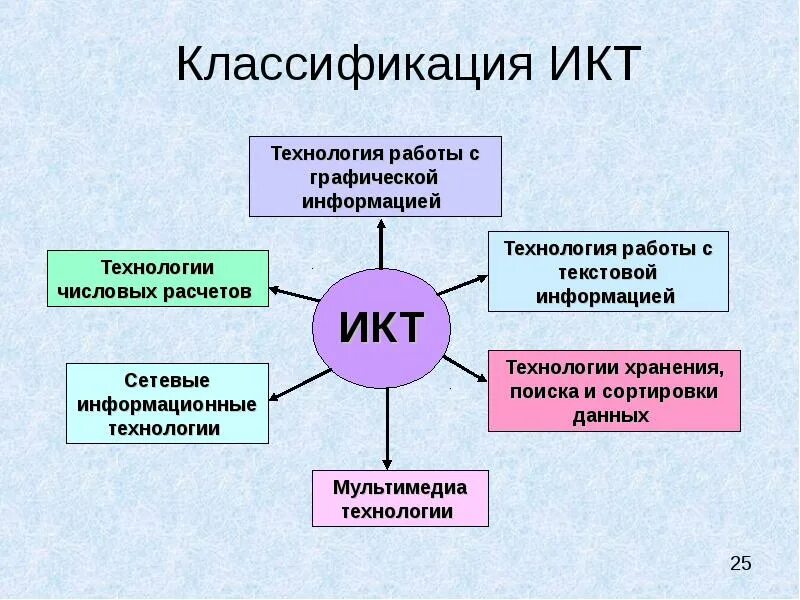 Классификация ИКТ

Технология работы с графической информацией

Технологии числовых расчетов

Технология работы с текстовой информацией

ИКТ

Сетевые информационные технологии

Технологии хранения, поиска и сортировки данных

Мультимедиа технологии

25